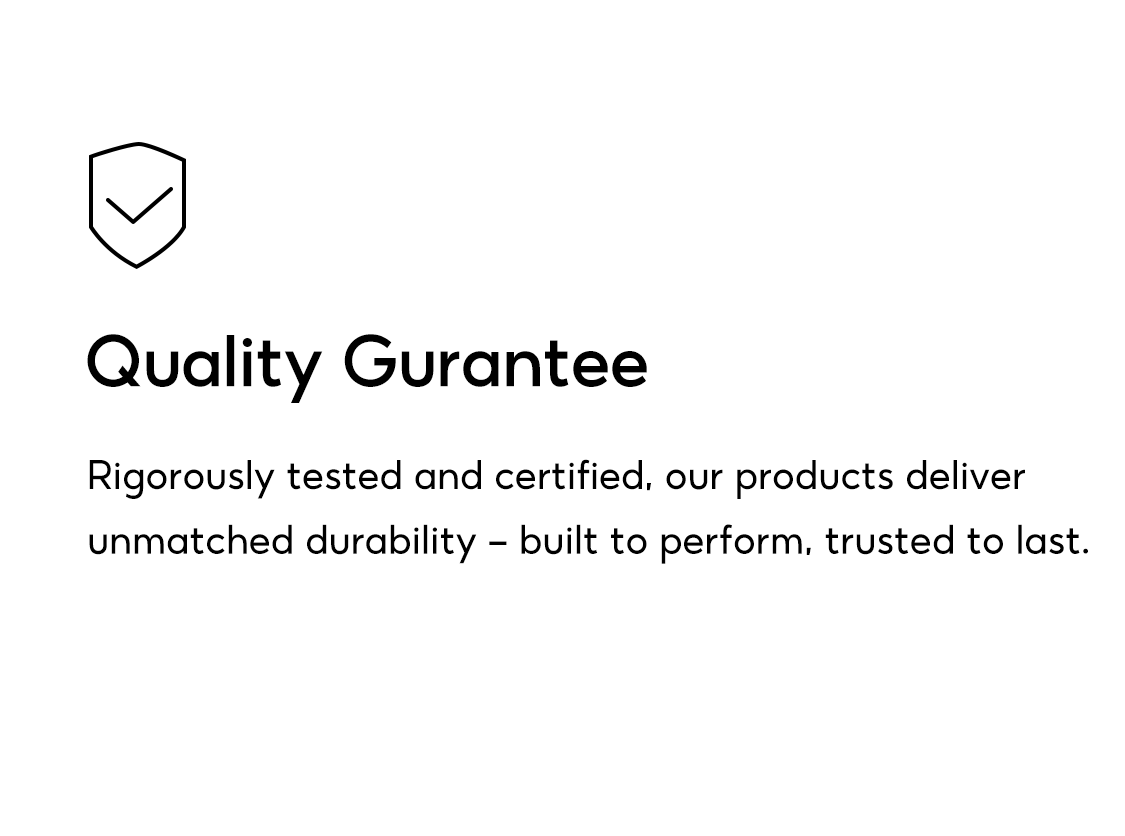 Quality Gurantee

Rigorously tested and certified, our products deliver unmatched durability – built to perform, trusted to last.